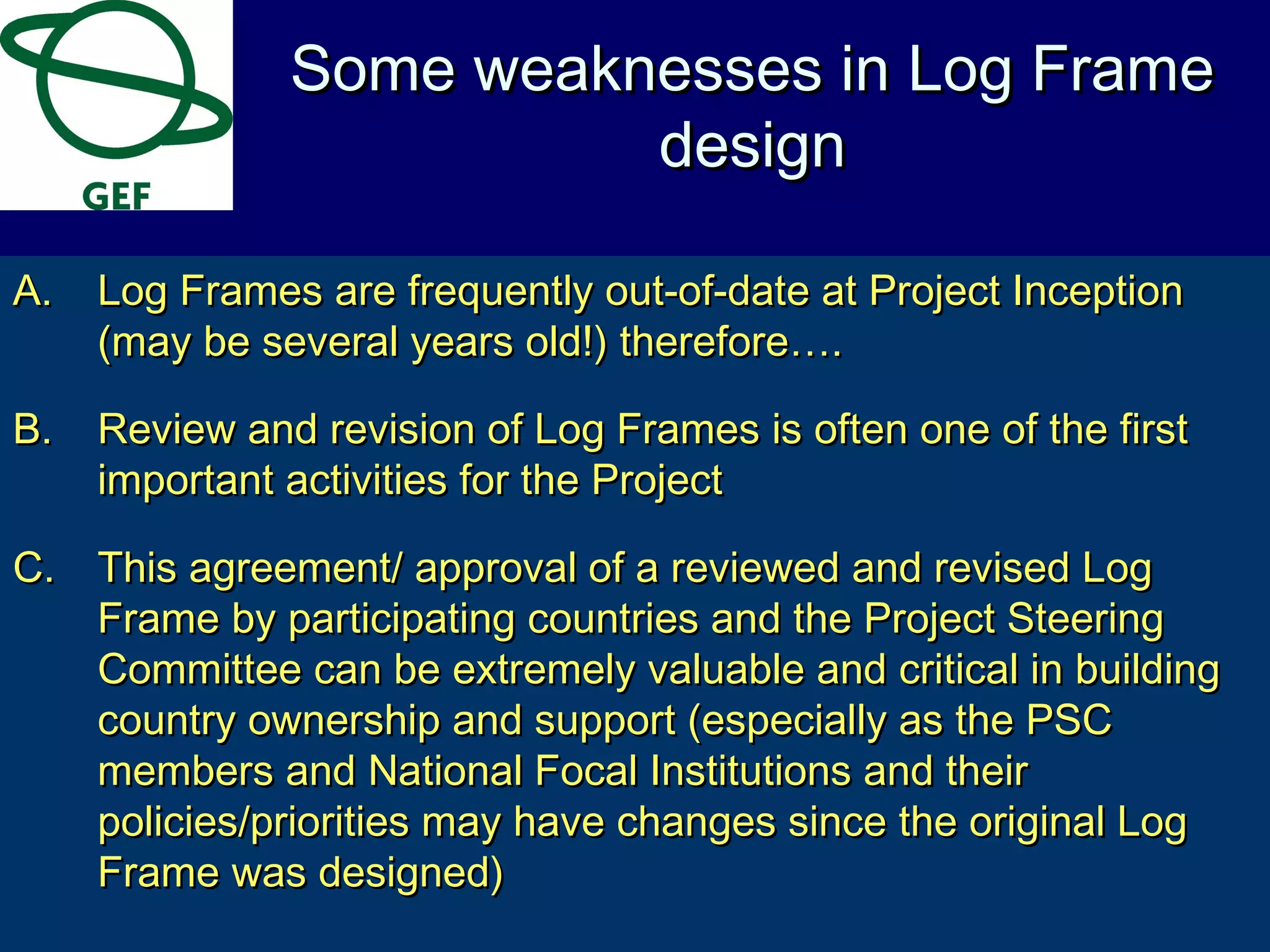 GEF

Some weaknesses in Log Frame design

A. Log Frames are frequently out-of-date at Project Inception (may be several years old!) therefore….

B. Review and revision of Log Frames is often one of the first important activities for the Project

C. This agreement/ approval of a reviewed and revised Log Frame by participating countries and the Project Steering Committee can be extremely valuable and critical in building country ownership and support (especially as the PSC members and National Focal Institutions and their policies/priorities may have changes since the original Log Frame was designed)